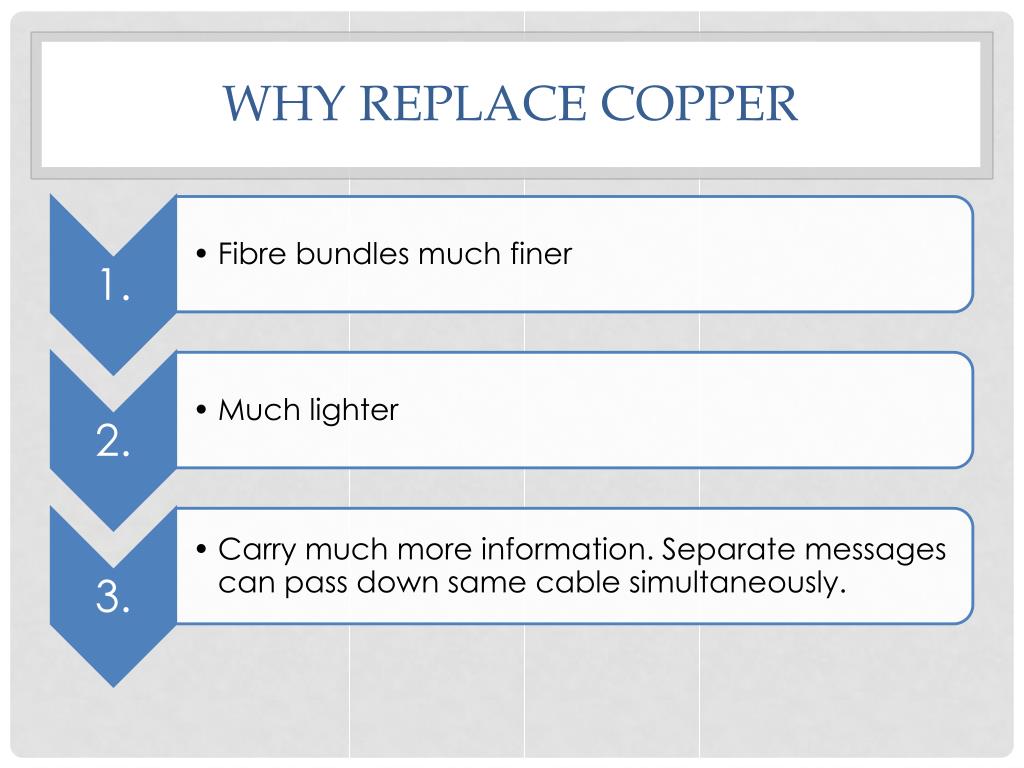 WHY REPLACE COPPER

1.

• Fibre bundles much finer

2.

• Much lighter

3.

• Carry much more information. Separate messages can pass down same cable simultaneously.